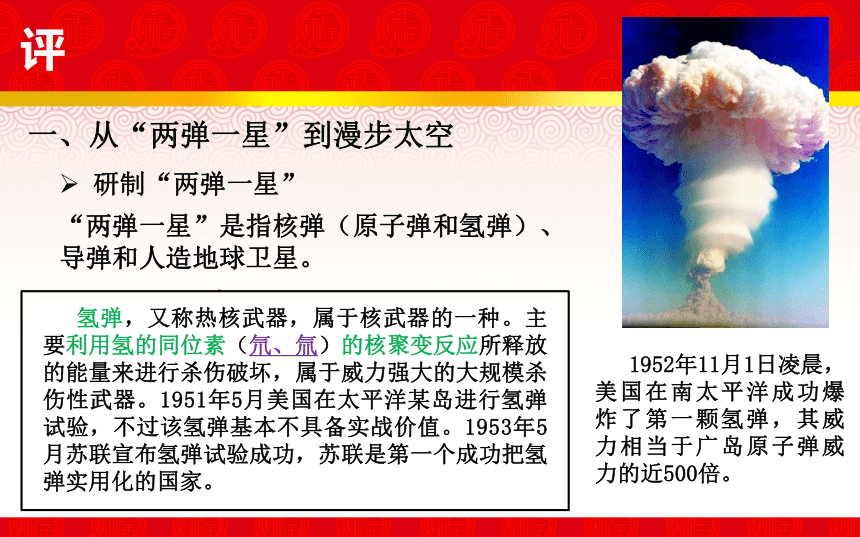 评

一、从“两弹一星”到漫步太空

➢ 研制“两弹一星”

“两弹一星”是指核弹（原子弹和氢弹）、导弹和人造地球卫星。

氢弹，又称热核武器，属于核武器的一种。主要利用氢的同位素（氘、氚）的核聚变反应所释放的能量来进行杀伤破坏，属于威力强大的大规模杀伤性武器。1951年5月美国在太平洋某岛进行氢弹试验，不过该氢弹基本不具备实战价值。1953年5月苏联宣布氢弹试验成功，苏联是第一个成功把氢弹实用化的国家。

1952年11月1日凌晨，美国在南太平洋成功爆炸了第一颗氢弹，其威力相当于广岛原子弹威力的近500倍。